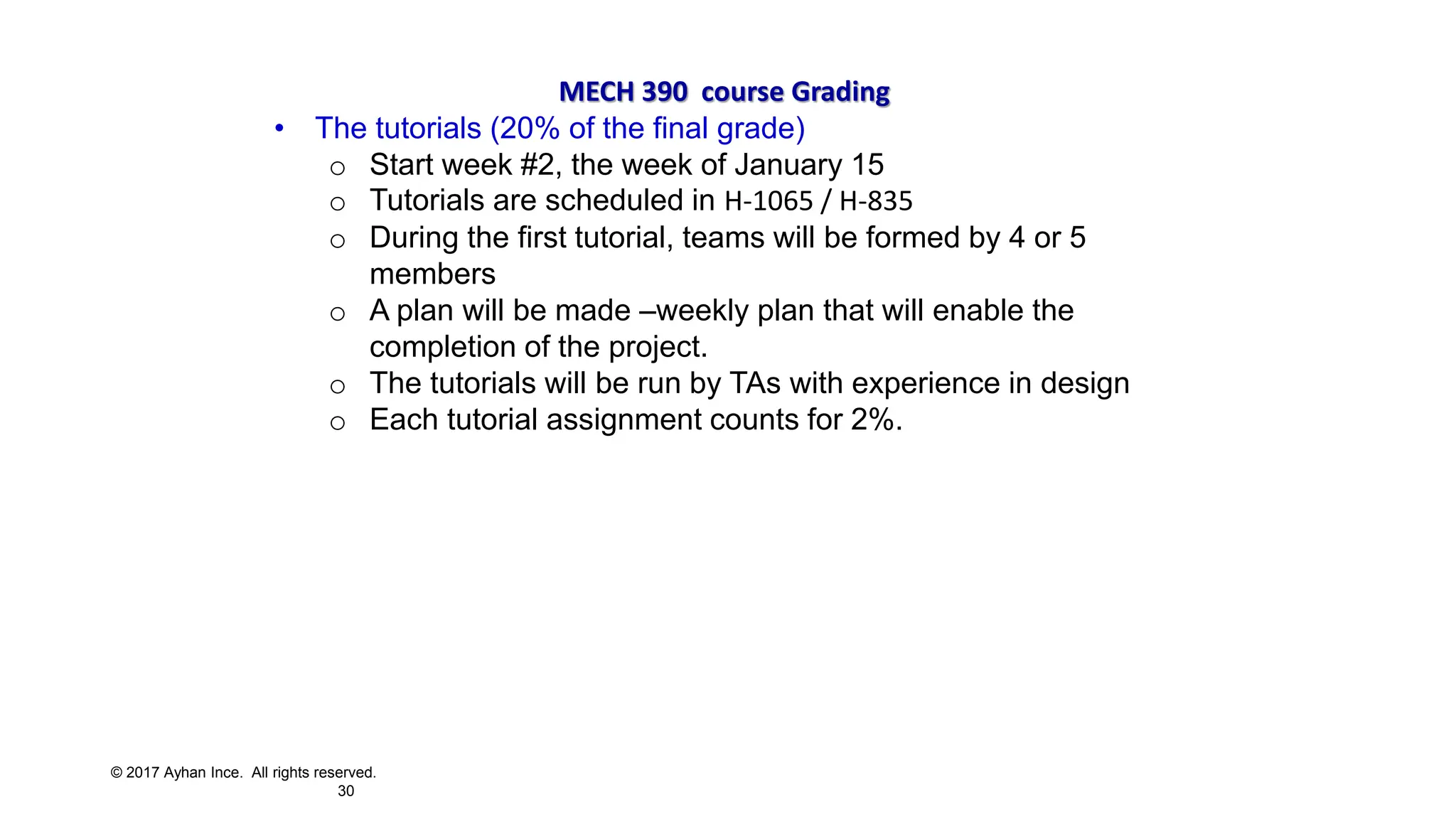 MECH 390 course Grading

• The tutorials (20% of the final grade)
  o Start week #2, the week of January 15
  o Tutorials are scheduled in H-1065 / H-835
  o During the first tutorial, teams will be formed by 4 or 5 members
  o A plan will be made –weekly plan that will enable the completion of the project.
  o The tutorials will be run by TAs with experience in design
  o Each tutorial assignment counts for 2%.

© 2017 Ayhan Ince. All rights reserved.
30